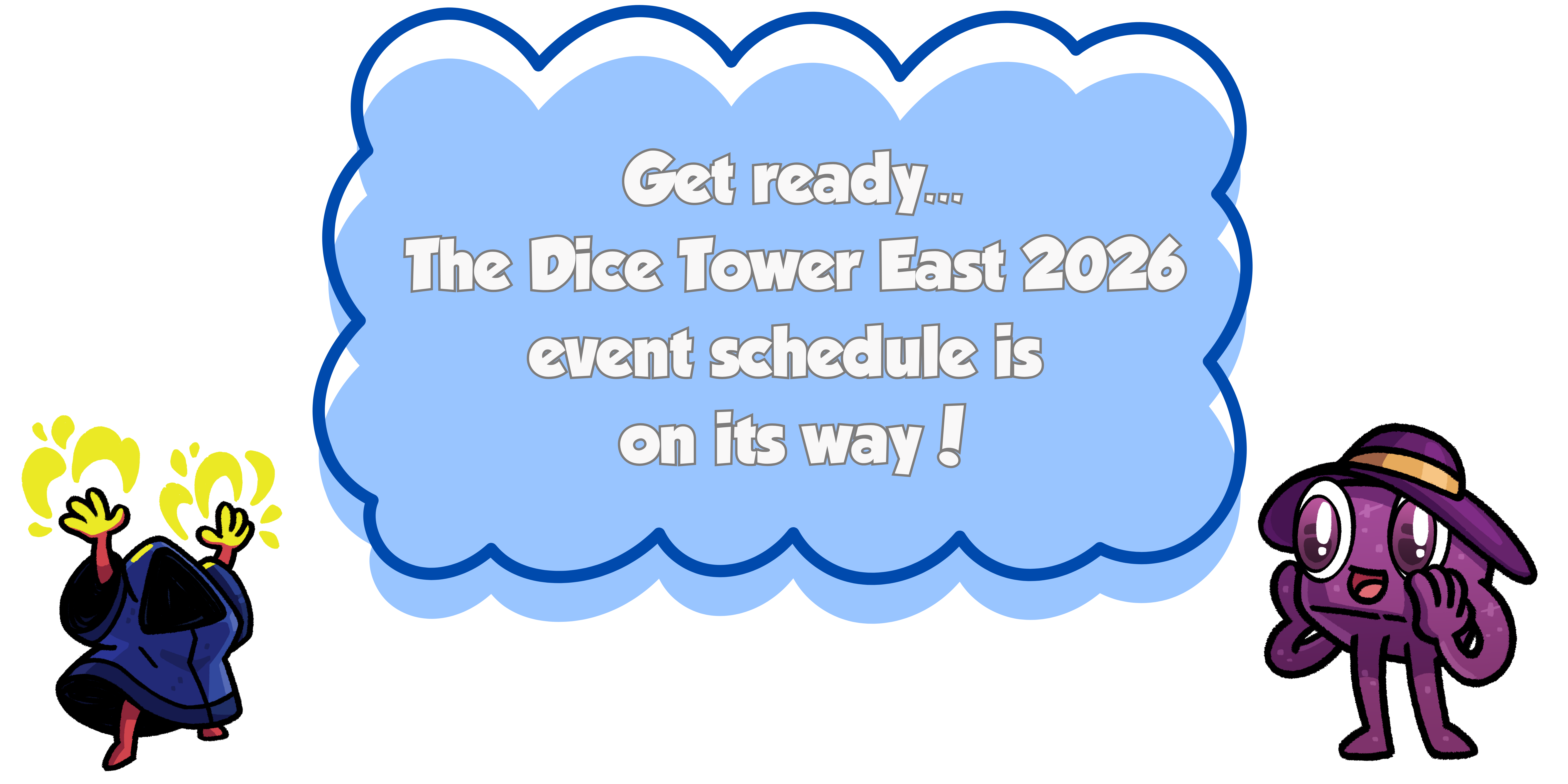 Get ready...
The Dice Tower East 2026
event schedule is
on its way !